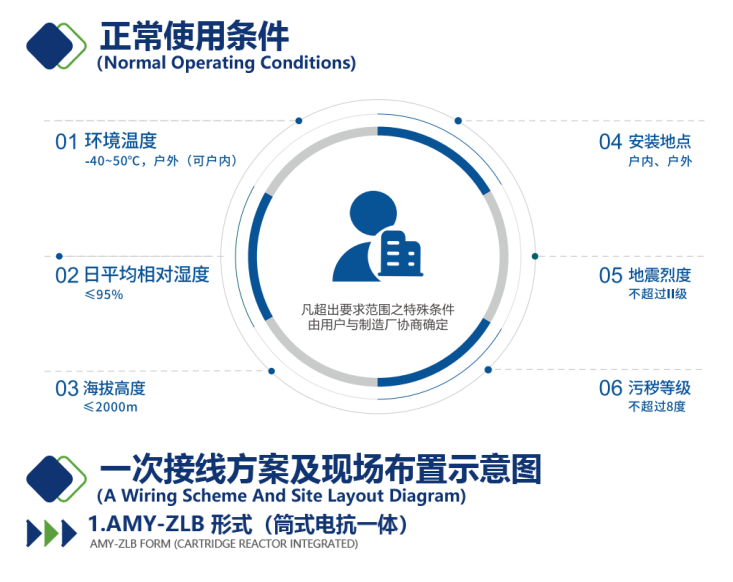 正常使用条件
(Normal Operating Conditions)

01 环境温度
-40~50°C，户外（可户内）

02 日平均相对湿度
≤95%

03 海拔高度
≤2000m

凡超出要求范围之特殊条件
由用户与制造厂协商确定

04 安装地点
户内、户外

05 地震烈度
不超过II级

06 污秽等级
不超过8度

一次接线方案及现场布置示意图
(A Wiring Scheme And Site Layout Diagram)

1.AMY-ZLB 形式（筒式电抗一体）
AMY-ZLB FORM (CARTRIDGE REACTOR INTEGRATED)